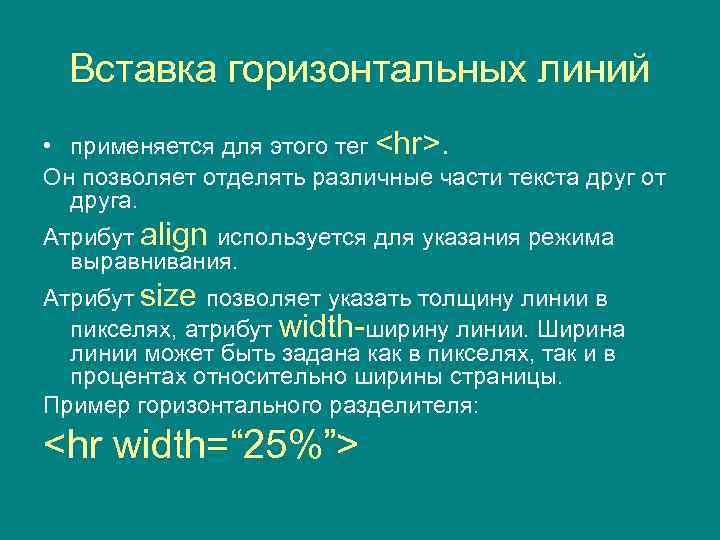 Вставка горизонтальных линий

• применяется для этого тег <hr>.

Он позволяет отделять различные части текста друг от друга.

Атрибут align используется для указания режима выравнивания.

Атрибут size позволяет указать толщину линии в пикселях, атрибут width-ширину линии. Ширина линии может быть задана как в пикселях, так и в процентах относительно ширины страницы.

Пример горизонтального разделителя:

<hr width=“25%”>